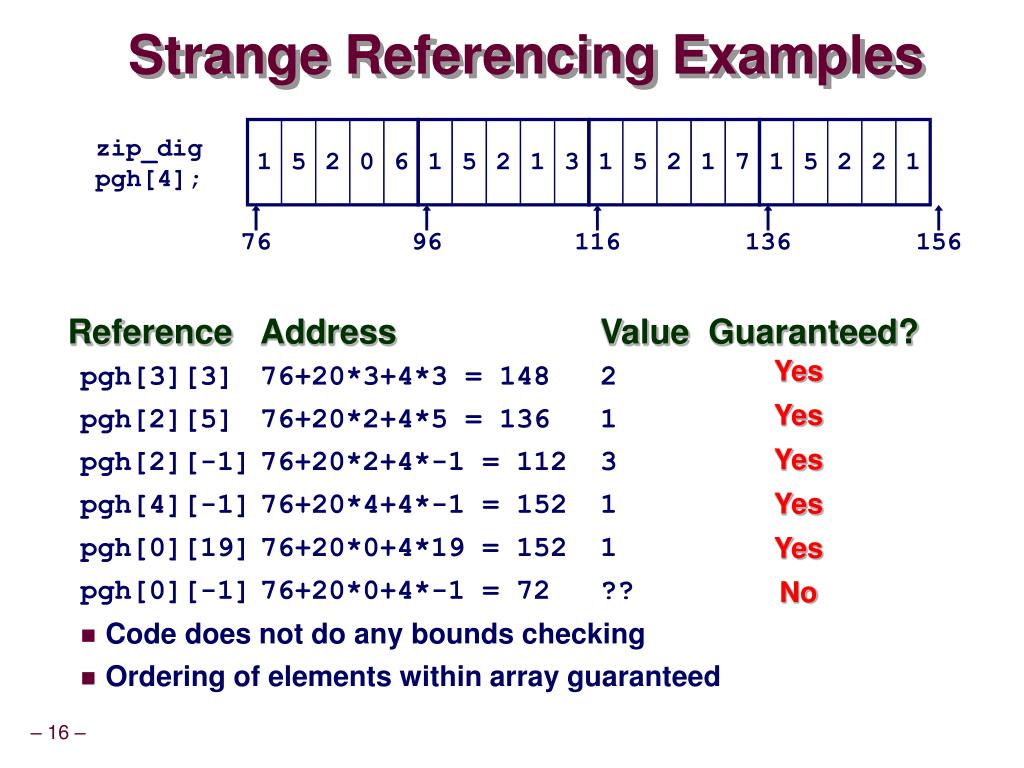 Strange Referencing Examples

zip_dig pgh[4];

| 1 | 5 | 2 | 0 | 6 | 1 | 5 | 2 | 1 | 3 | 1 | 5 | 2 | 1 | 7 | 1 | 5 | 2 | 2 | 1 |
|---|---|---|---|---|---|---|---|---|---|---|---|---|---|---|---|---|---|---|---|

76 96 116 136 156

| Reference | Address | Value | Guaranteed? |
|---|---|---|---|
| pgh[3][3] | 76+20*3+4*3 = 148 | 2 | Yes |
| pgh[2][5] | 76+20*2+4*5 = 136 | 1 | Yes |
| pgh[2][-1] | 76+20*2+4*-1 = 112 | 3 | Yes |
| pgh[4][-1] | 76+20*4+4*-1 = 152 | 1 | Yes |
| pgh[0][19] | 76+20*0+4*19 = 152 | 1 | Yes |
| pgh[0][-1] | 76+20*0+4*-1 = 72 | ?? | No |

■ Code does not do any bounds checking
■ Ordering of elements within array guaranteed

– 16 –